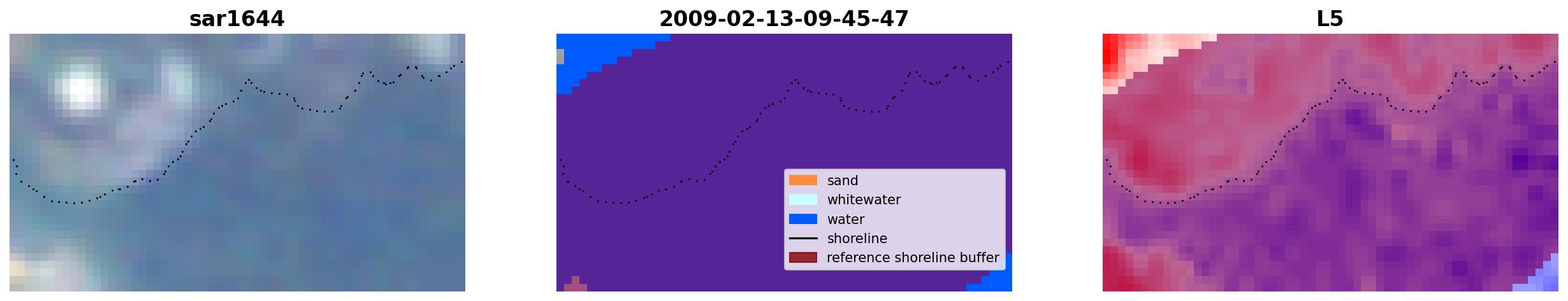 sar1644

2009-02-13-09-45-47

sand
whitewater
water
shoreline
reference shoreline buffer

L5